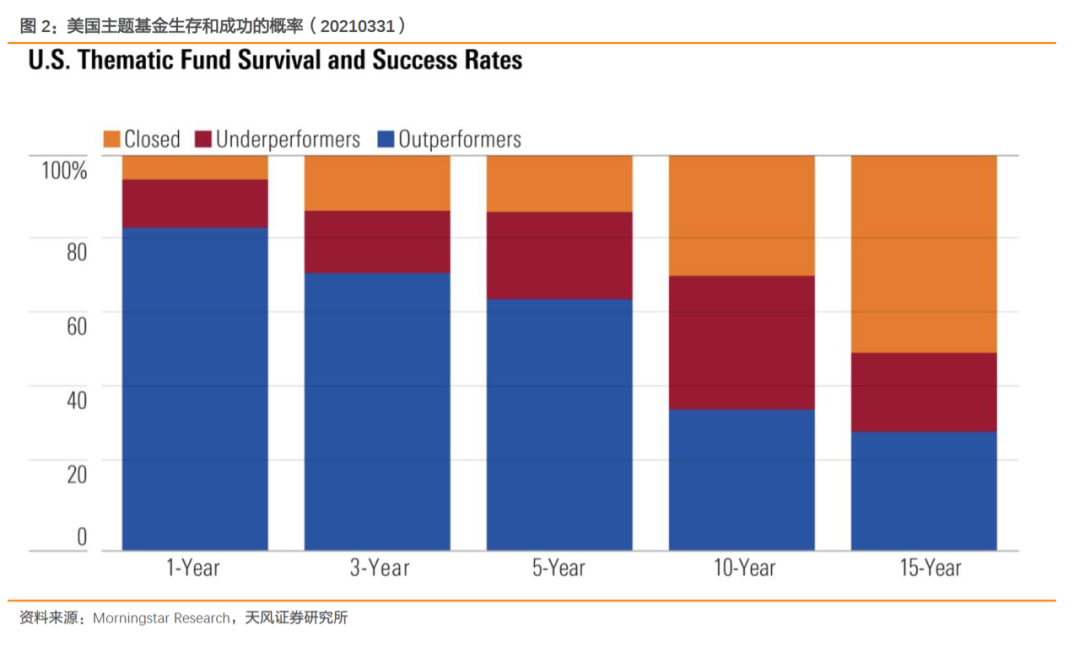 图 2：美国主题基金生存和成功的概率（20210331）

U.S. Thematic Fund Survival and Success Rates

Closed Underperformers Outperformers

100%
80
60
40
20
0

1-Year 3-Year 5-Year 10-Year 15-Year

资料来源：Morningstar Research，天风证券研究所